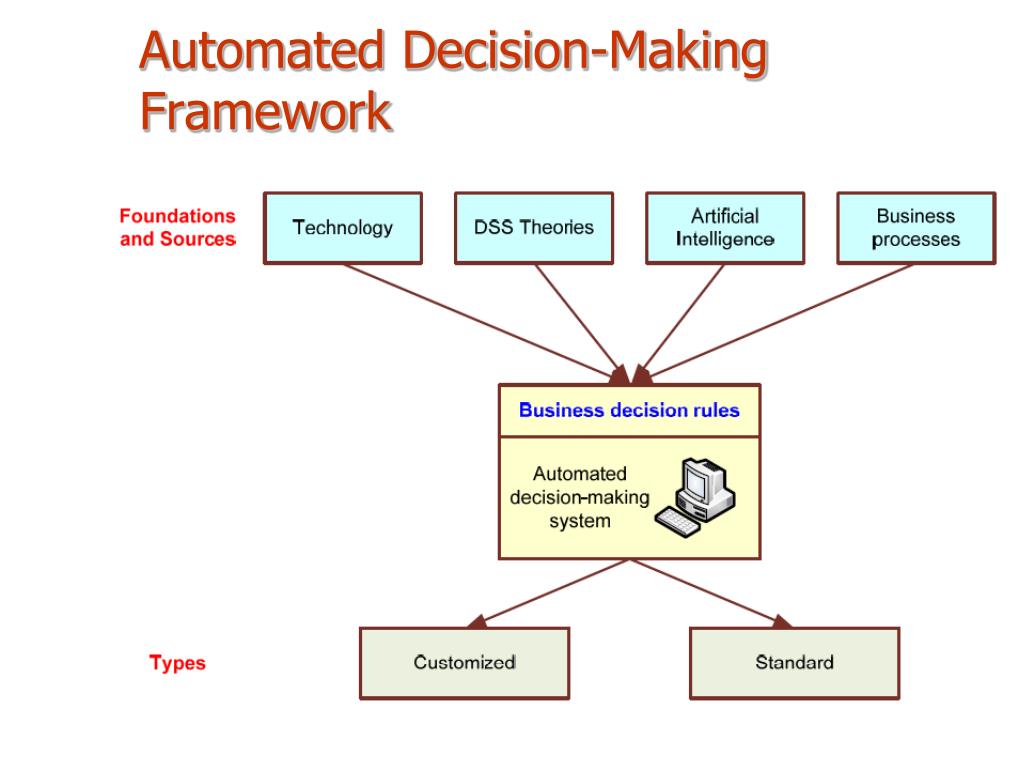 Automated Decision-Making Framework

Foundations and Sources

Technology

DSS Theories

Artificial Intelligence

Business processes

Business decision rules

Automated decision-making system

Types

Customized

Standard